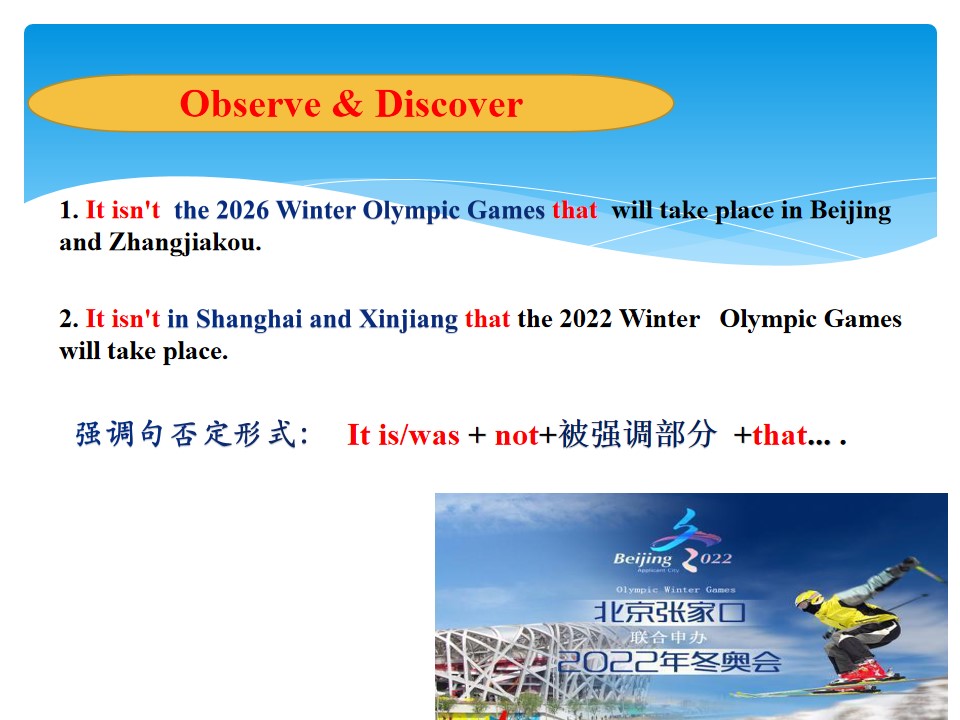 Observe & Discover

1. It isn't the 2026 Winter Olympic Games that will take place in Beijing and Zhangjiakou.

2. It isn't in Shanghai and Xinjiang that the 2022 Winter Olympic Games will take place.

强调句否定形式: It is/was + not+被强调部分 +that... .

Beijing 2022
Applicant City
Olympic Winter Games
北京张家口
联合申办
2022年冬奥会